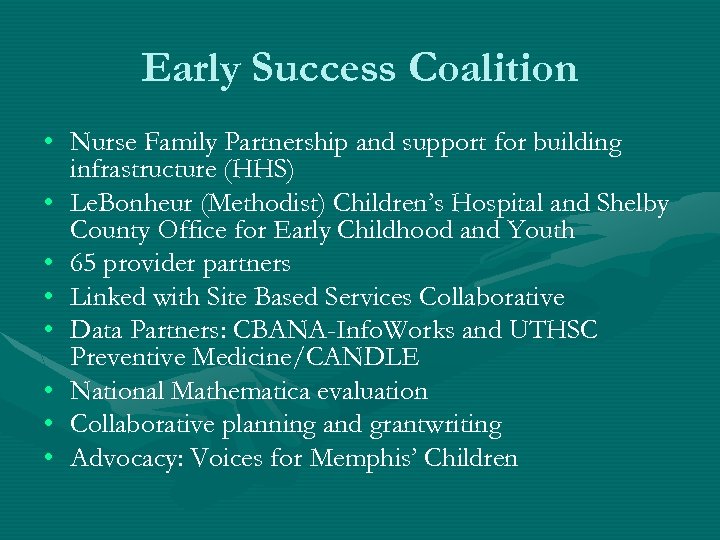 Early Success Coalition

• Nurse Family Partnership and support for building infrastructure (HHS)
• LeBonheur (Methodist) Children's Hospital and Shelby County Office for Early Childhood and Youth
• 65 provider partners
• Linked with Site Based Services Collaborative
• Data Partners: CBANA-InfoWorks and UTHSC Preventive Medicine/CANDLE
• National Mathematica evaluation
• Collaborative planning and grantwriting
• Advocacy: Voices for Memphis' Children